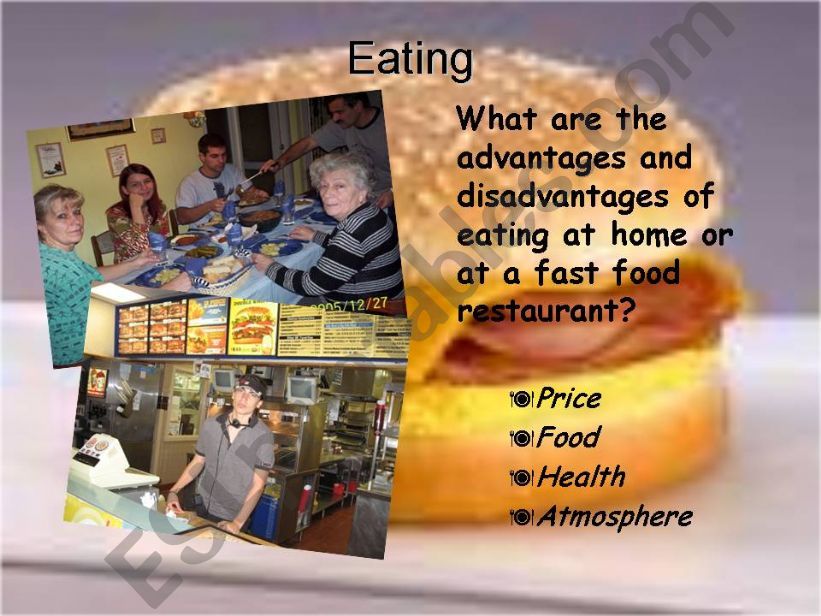 Eating

What are the advantages and disadvantages of eating at home or at a fast food restaurant?

Price
Food
Health
Atmosphere

2005/12/27

ESLprintables.com